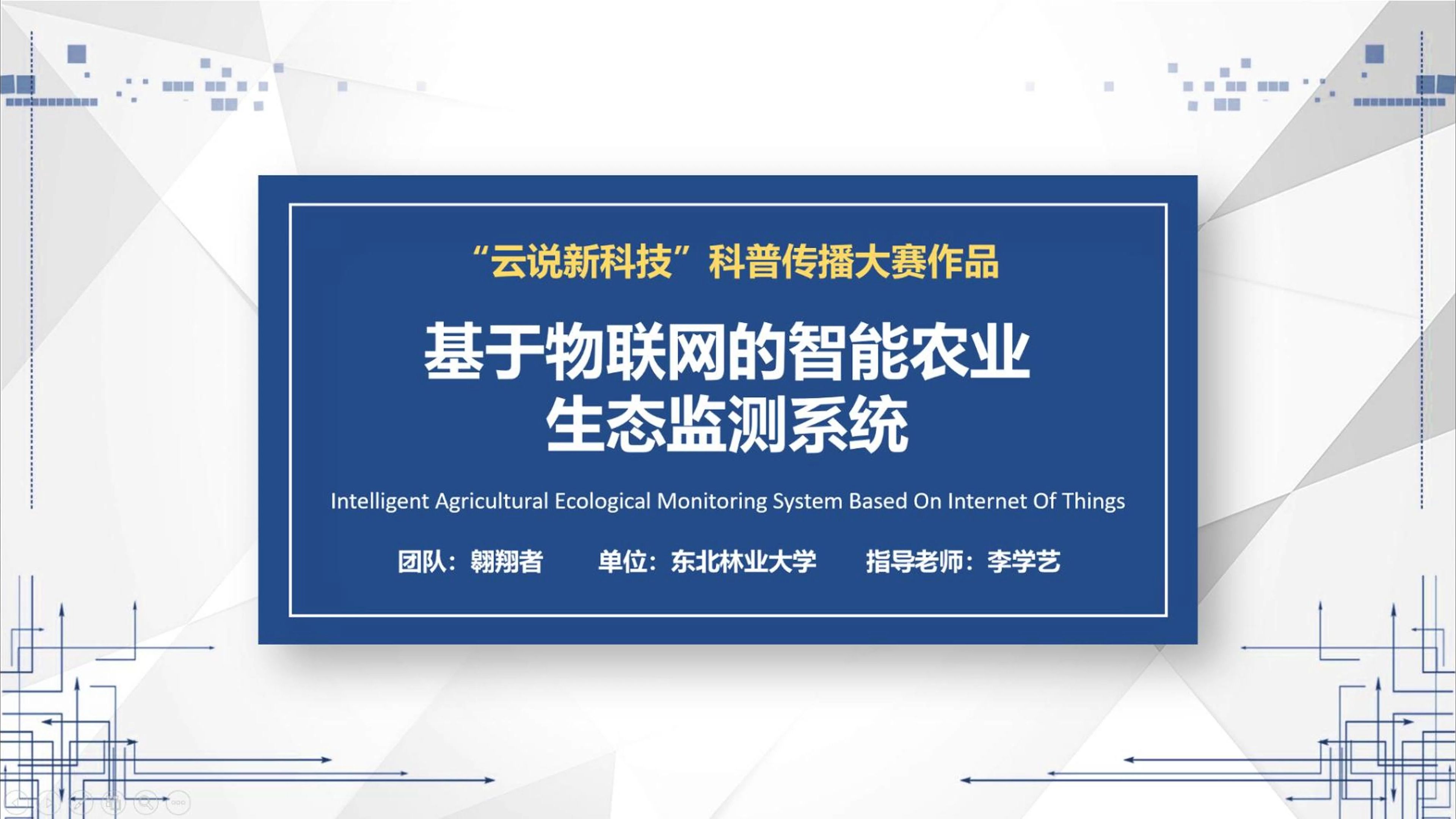 “云说新科技”科普传播大赛作品

基于物联网的智能农业生态监测系统

Intelligent Agricultural Ecological Monitoring System Based On Internet Of Things

团队：翱翔者　单位：东北林业大学　指导老师：李学艺